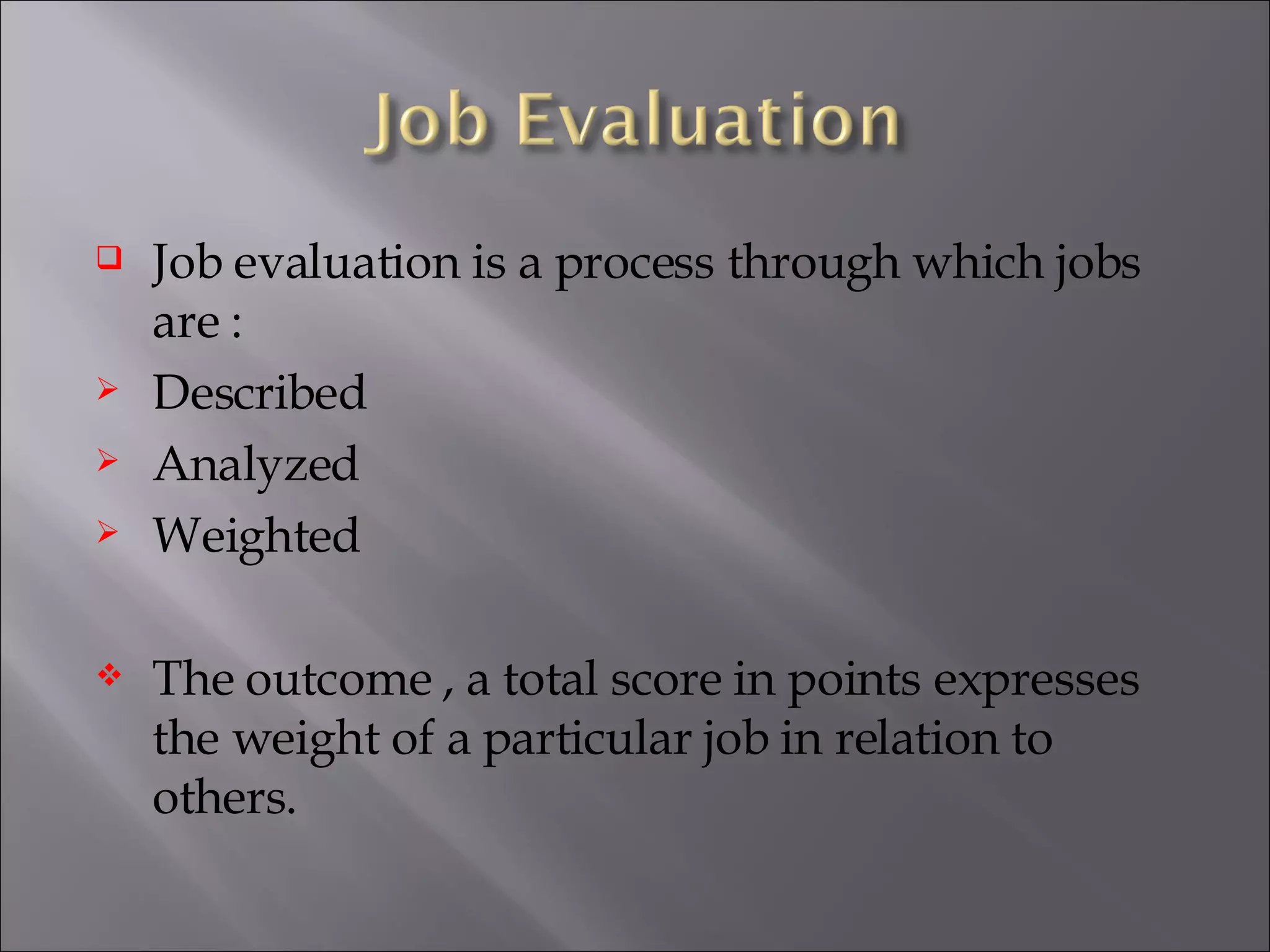 Job Evaluation

❑ Job evaluation is a process through which jobs are :

➢ Described

➢ Analyzed

➢ Weighted

❖ The outcome , a total score in points expresses the weight of a particular job in relation to others.